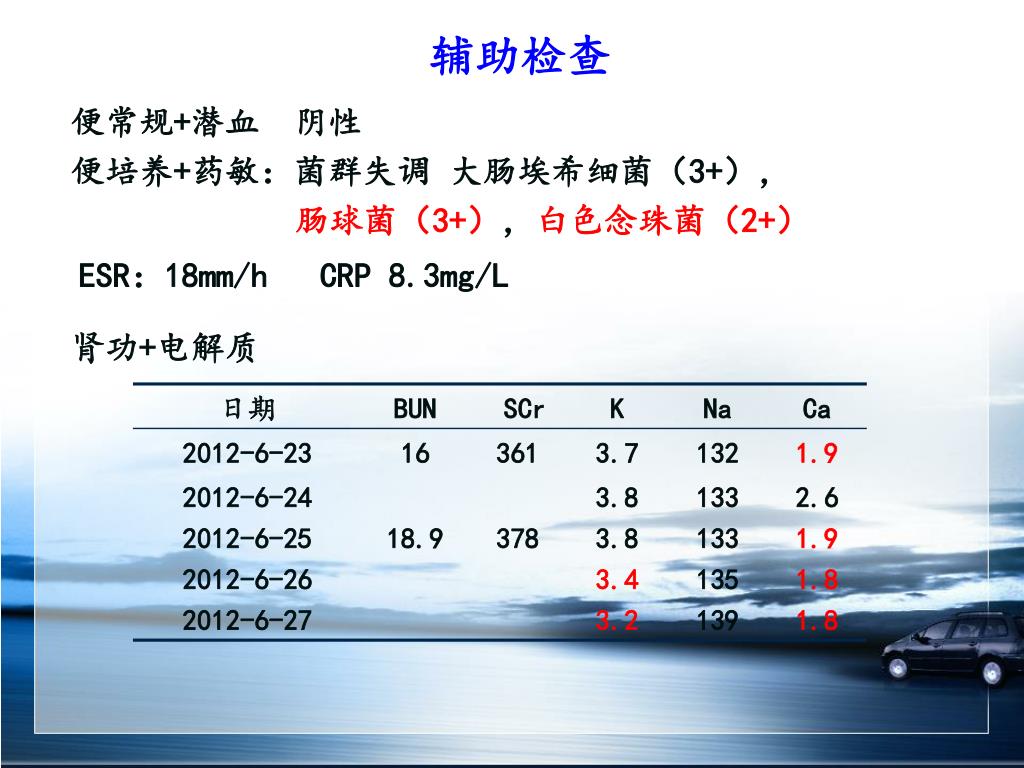 辅助检查

便常规+潜血　阴性

便培养+药敏：菌群失调 大肠埃希细菌（3+），肠球菌（3+），白色念珠菌（2+）

ESR：18mm/h　CRP 8.3mg/L

肾功+电解质

| 日期 | BUN | SCr | K | Na | Ca |
|---|---|---|---|---|---|
| 2012-6-23 | 16 | 361 | 3.7 | 132 | 1.9 |
| 2012-6-24 | | | 3.8 | 133 | 2.6 |
| 2012-6-25 | 18.9 | 378 | 3.8 | 133 | 1.9 |
| 2012-6-26 | | | 3.4 | 135 | 1.8 |
| 2012-6-27 | | | 3.2 | 139 | 1.8 |